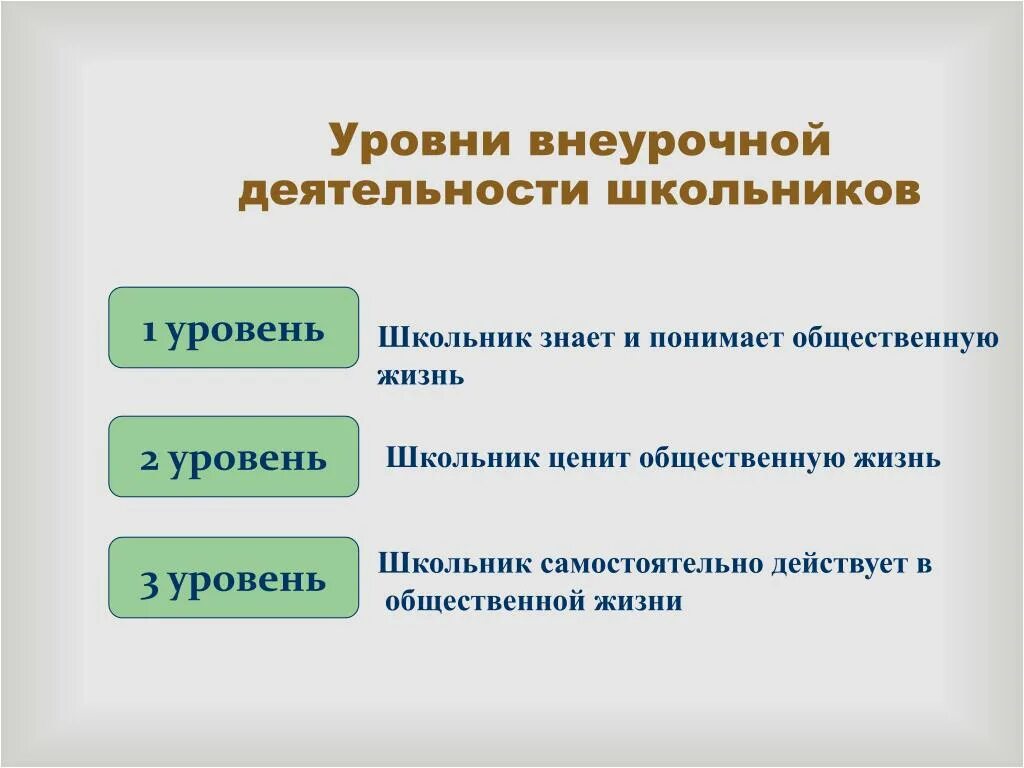 Уровни внеурочной деятельности школьников

1 уровень

Школьник знает и понимает общественную жизнь

2 уровень

Школьник ценит общественную жизнь

3 уровень

Школьник самостоятельно действует в общественной жизни